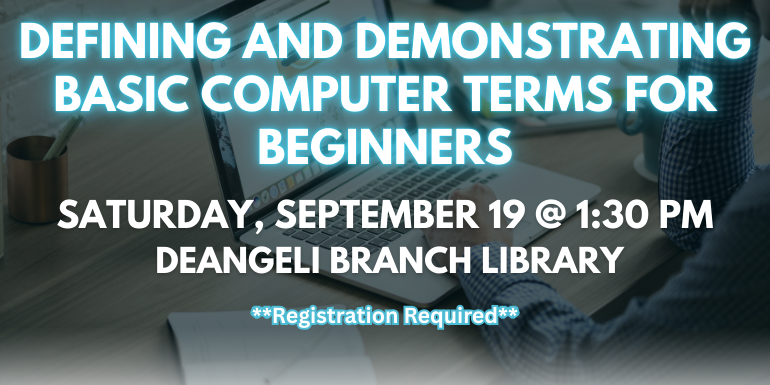 DEFINING AND DEMONSTRATING BASIC COMPUTER TERMS FOR BEGINNERS

SATURDAY, SEPTEMBER 19 @ 1:30 PM
DEANGELI BRANCH LIBRARY

**Registration Required**